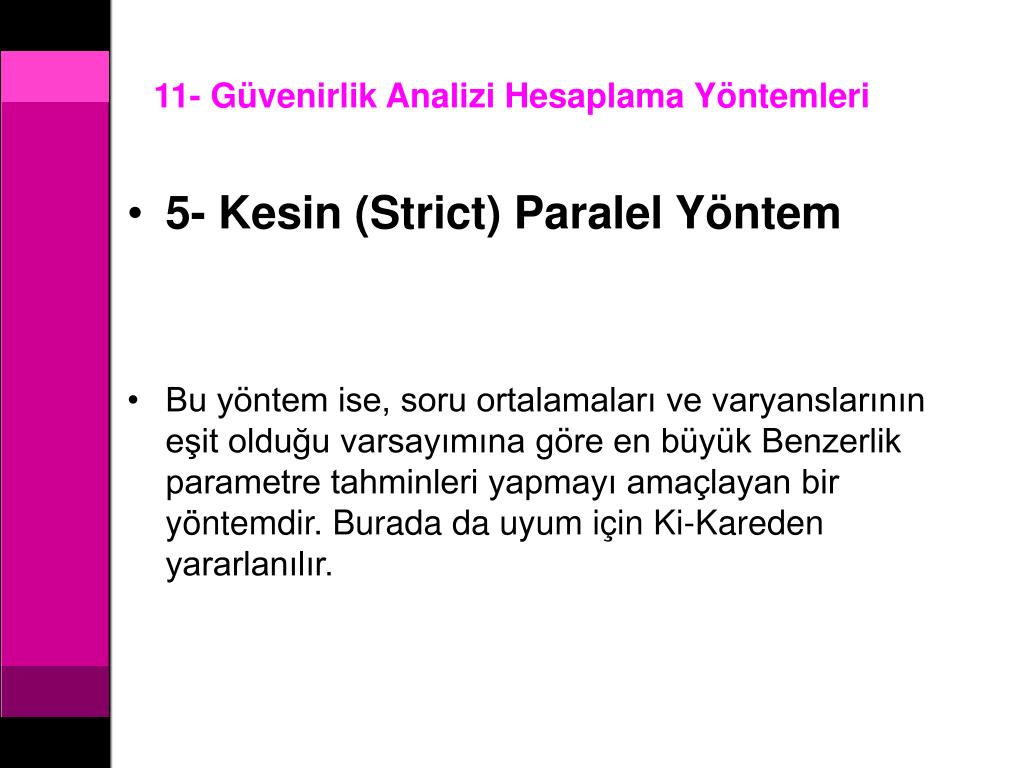 11- Güvenirlik Analizi Hesaplama Yöntemleri

• 5- Kesin (Strict) Paralel Yöntem

• Bu yöntem ise, soru ortalamaları ve varyanslarının eşit olduğu varsayımına göre en büyük Benzerlik parametre tahminleri yapmayı amaçlayan bir yöntemdir. Burada da uyum için Ki-Kareden yararlanılır.